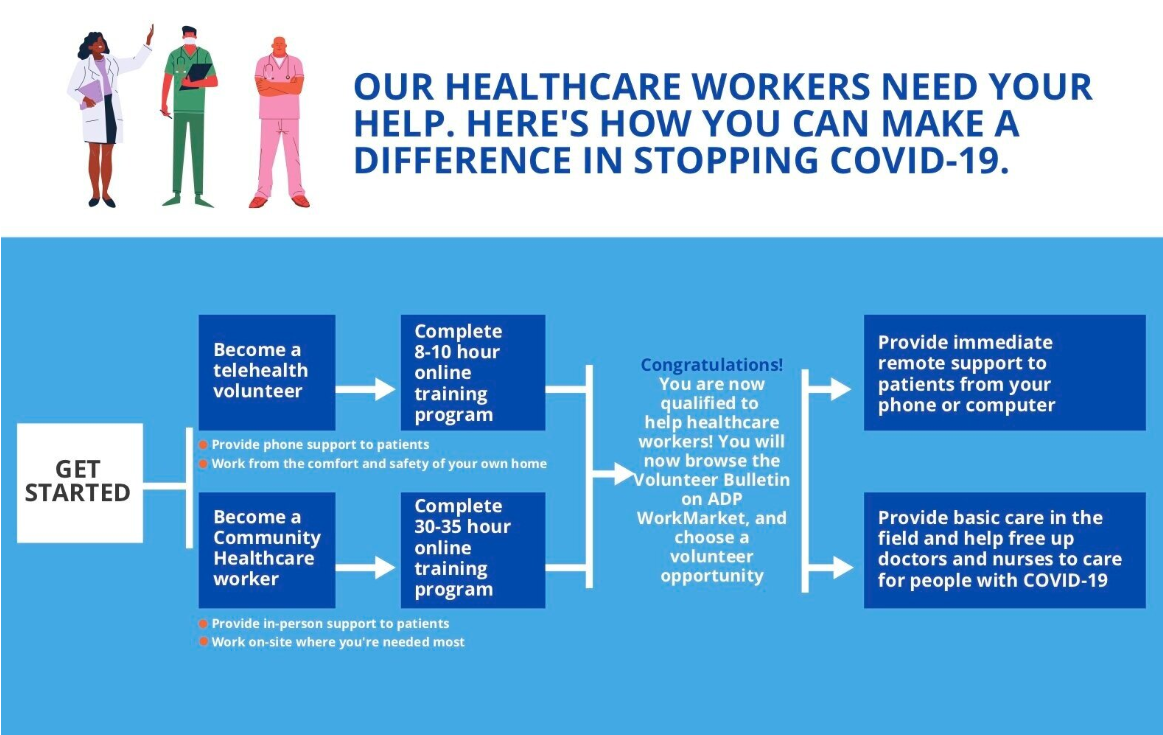 OUR HEALTHCARE WORKERS NEED YOUR HELP. HERE'S HOW YOU CAN MAKE A DIFFERENCE IN STOPPING COVID-19.

GET STARTED

Become a telehealth volunteer

Complete 8-10 hour online training program

Provide phone support to patients
Work from the comfort and safety of your own home

Become a Community Healthcare worker

Complete 30-35 hour online training program

Provide in-person support to patients
Work on-site where you're needed most

Congratulations! You are now qualified to help healthcare workers! You will now browse the Volunteer Bulletin on ADP WorkMarket, and choose a volunteer opportunity

Provide immediate remote support to patients from your phone or computer

Provide basic care in the field and help free up doctors and nurses to care for people with COVID-19